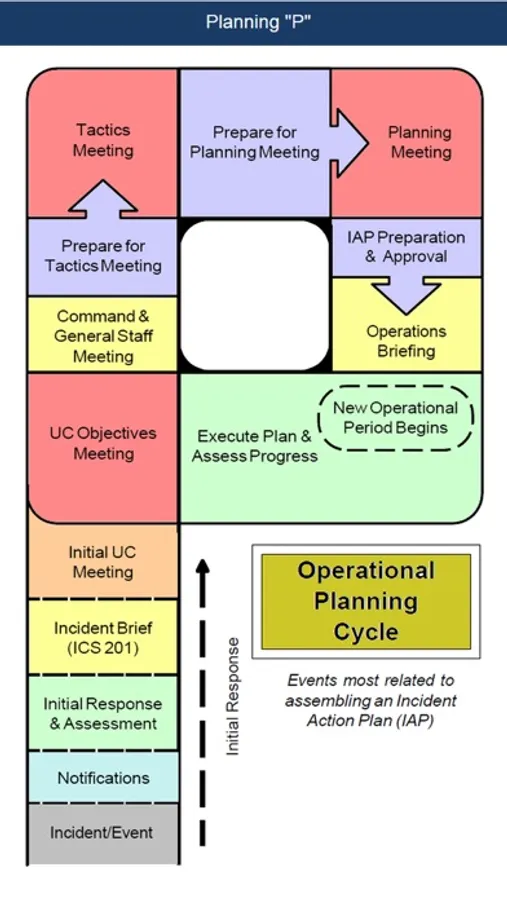 Planning "P"

Tactics Meeting

Prepare for Planning Meeting

Planning Meeting

Prepare for Tactics Meeting

IAP Preparation & Approval

Command & General Staff Meeting

Operations Briefing

UC Objectives Meeting

Execute Plan & Assess Progress

New Operational Period Begins

Initial UC Meeting

Incident Brief (ICS 201)

Initial Response & Assessment

Notifications

Incident/Event

Initial Response

Operational Planning Cycle

Events most related to assembling an Incident Action Plan (IAP)